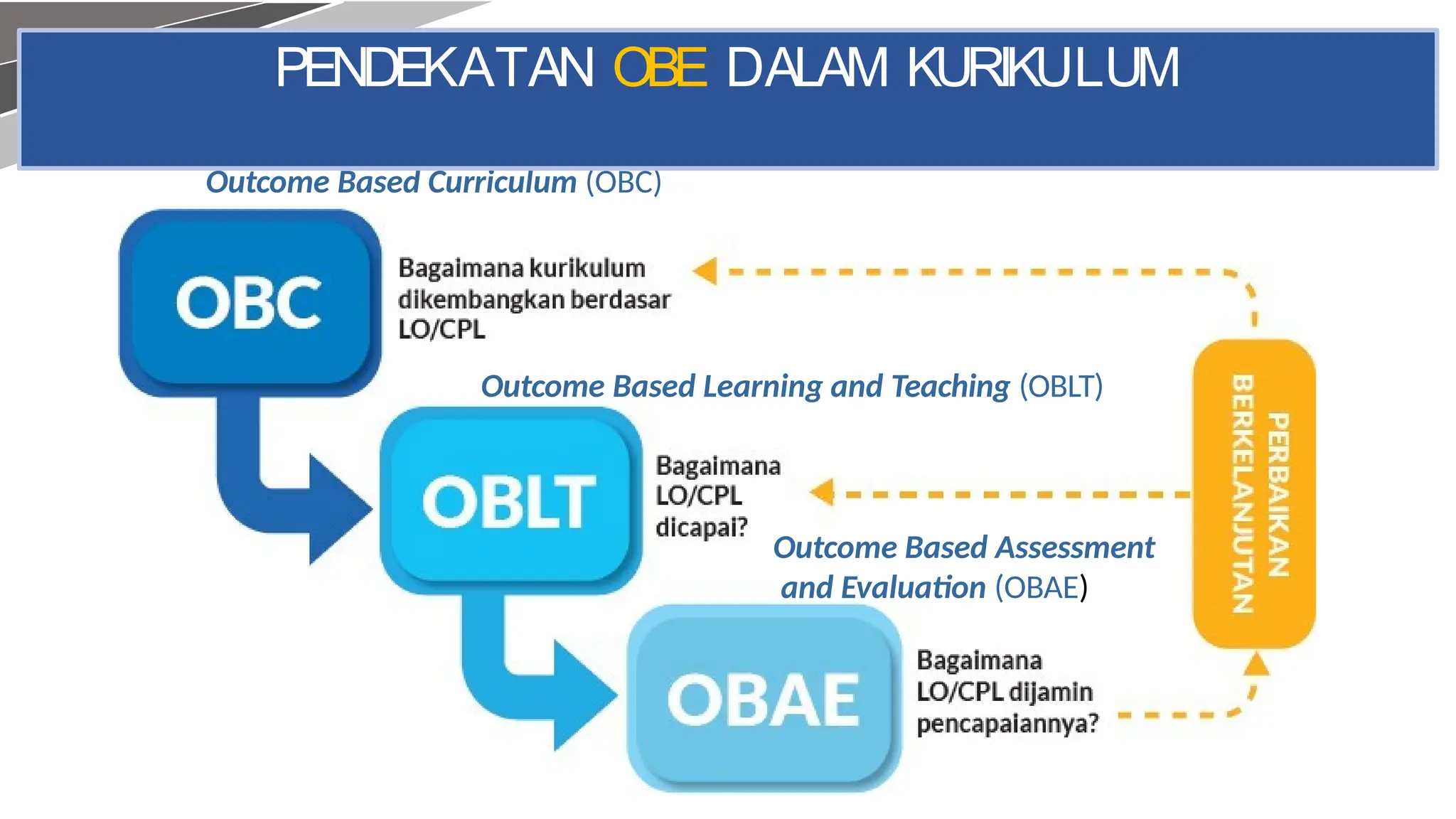 PENDEKATAN OBE DALAM KURIKULUM

Outcome Based Curriculum (OBC)

OBC

Bagaimana kurikulum dikembangkan berdasar LO/CPL

Outcome Based Learning and Teaching (OBLT)

OBLT

Bagaimana LO/CPL dicapai?

Outcome Based Assessment and Evaluation (OBAE)

OBAE

Bagaimana LO/CPL dijamin pencapaiannya?

PERBAIKAN BERKELANJUTAN